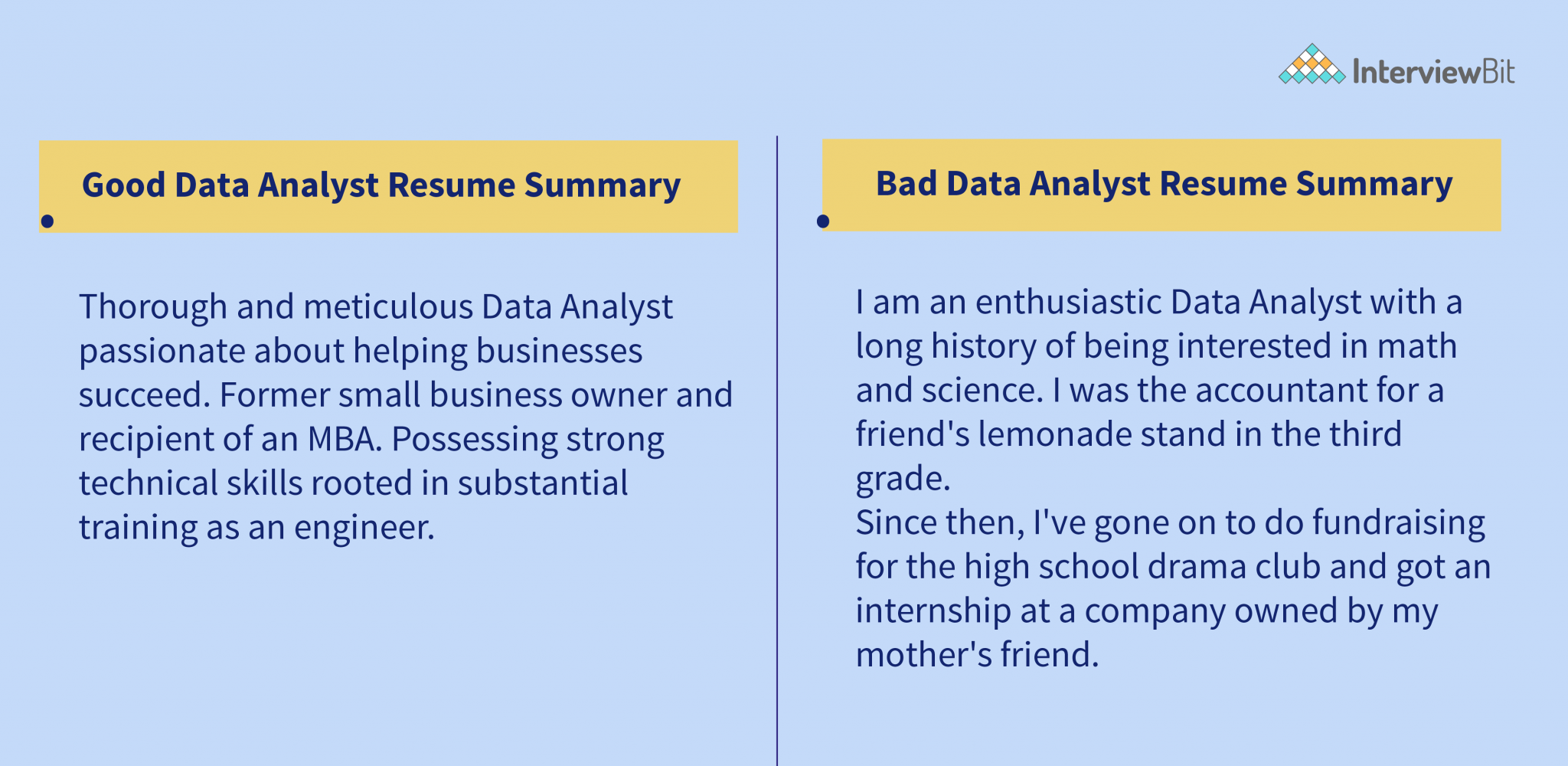 InterviewBit

Good Data Analyst Resume Summary

Thorough and meticulous Data Analyst passionate about helping businesses succeed. Former small business owner and recipient of an MBA. Possessing strong technical skills rooted in substantial training as an engineer.

Bad Data Analyst Resume Summary

I am an enthusiastic Data Analyst with a long history of being interested in math and science. I was the accountant for a friend's lemonade stand in the third grade.
Since then, I've gone on to do fundraising for the high school drama club and got an internship at a company owned by my mother's friend.